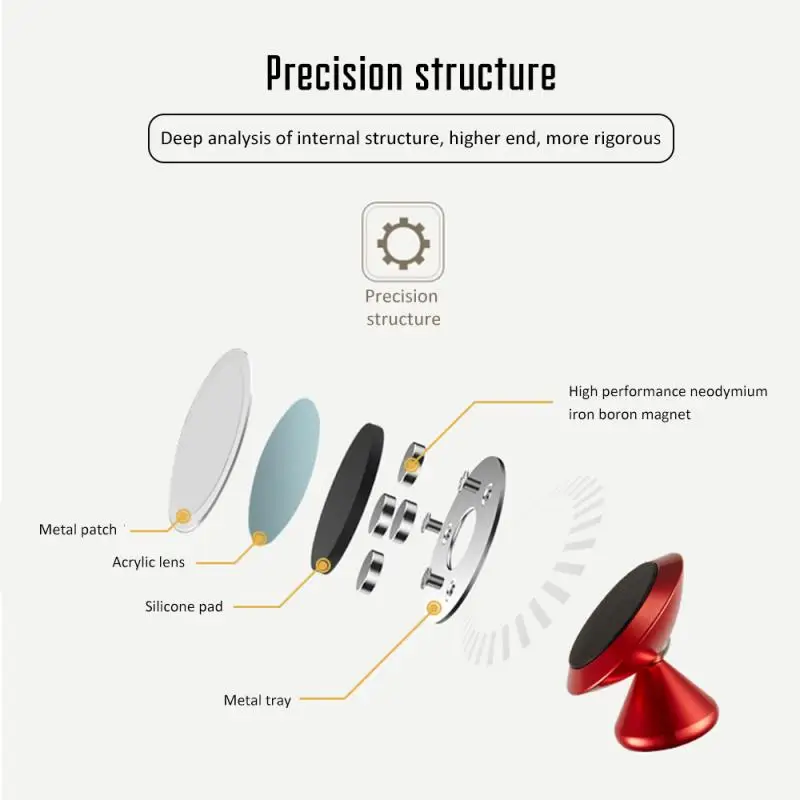 Precision structure

Deep analysis of internal structure, higher end, more rigorous

Precision structure

High performance neodymium iron boron magnet

Metal patch

Acrylic lens

Silicone pad

Metal tray